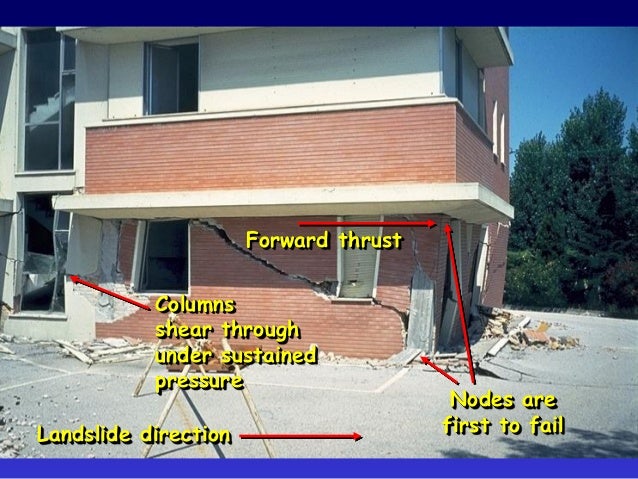 Forward thrust

Columns shear through under sustained pressure

Nodes are first to fail

Landslide direction